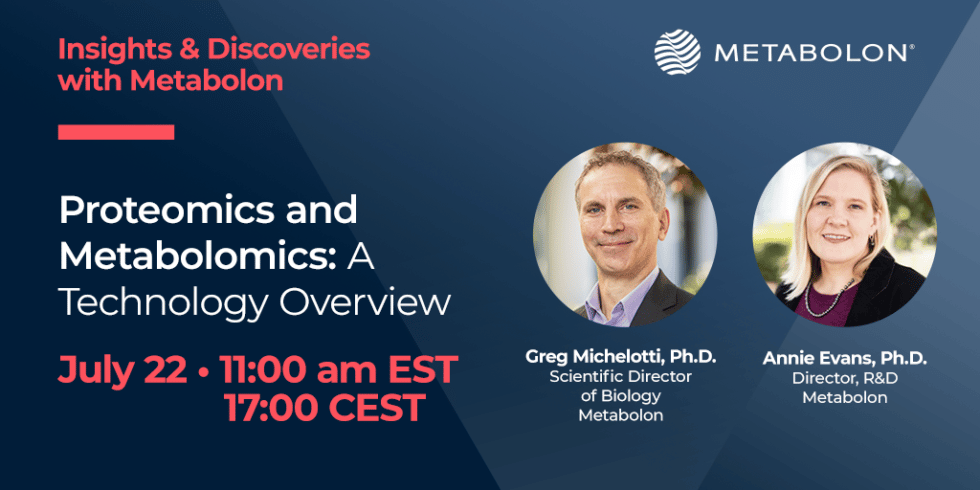 Insights & Discoveries with Metabolon

METABOLON®

Proteomics and Metabolomics: A Technology Overview

July 22 • 11:00 am EST
17:00 CEST

Greg Michelotti, Ph.D.
Scientific Director of Biology
Metabolon

Annie Evans, Ph.D.
Director, R&D
Metabolon